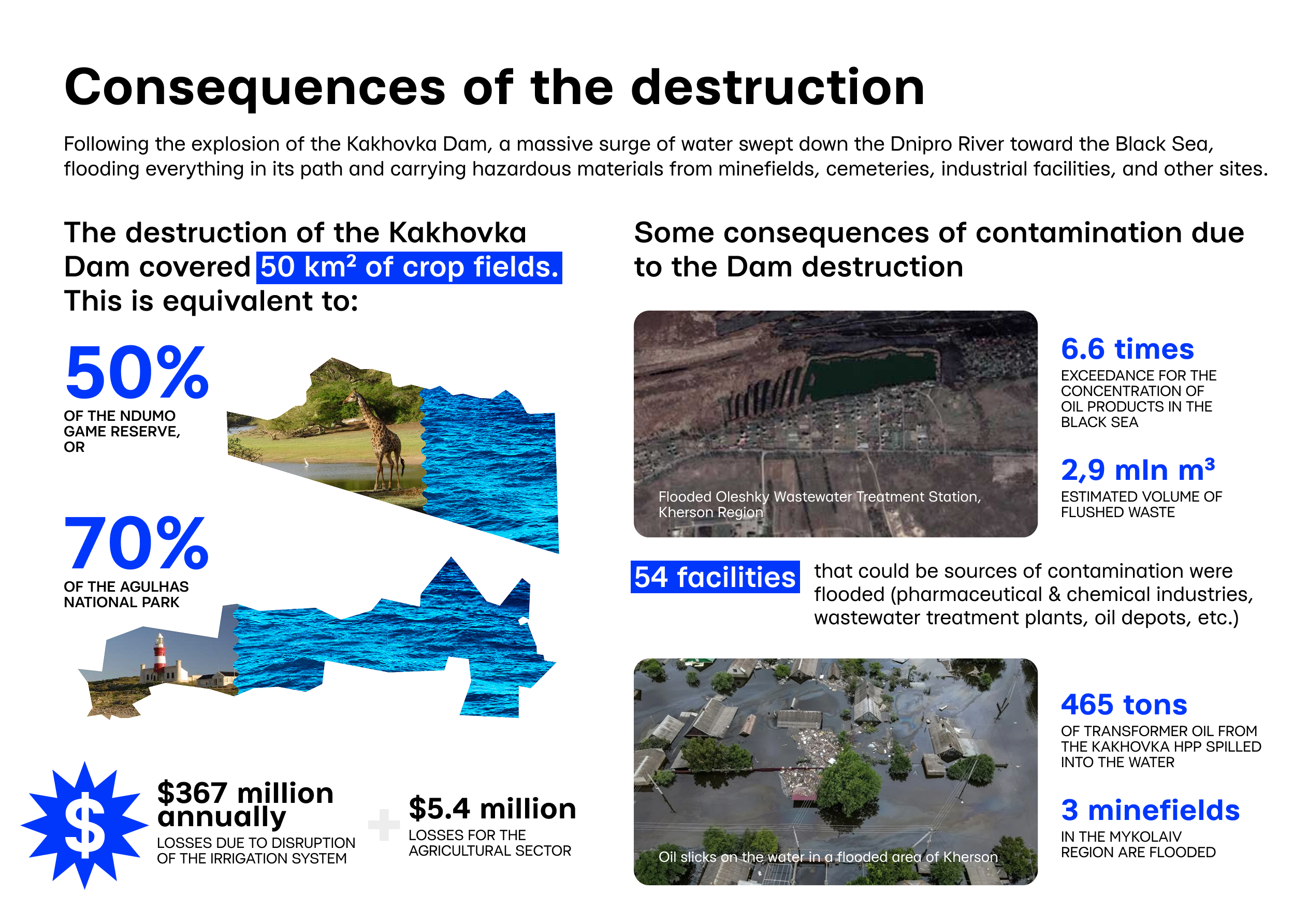 Consequences of the destruction

Following the explosion of the Kakhovka Dam, a massive surge of water swept down the Dnipro River toward the Black Sea, flooding everything in its path and carrying hazardous materials from minefields, cemeteries, industrial facilities, and other sites.

The destruction of the Kakhovka Dam covered 50 km² of crop fields. This is equivalent to:

50%
OF THE NDUMO GAME RESERVE, OR

70%
OF THE AGULHAS NATIONAL PARK

$
$367 million annually
LOSSES DUE TO DISRUPTION OF THE IRRIGATION SYSTEM

+

$5.4 million
LOSSES FOR THE AGRICULTURAL SECTOR

Some consequences of contamination due to the Dam destruction

Flooded Oleshky Wastewater Treatment Station, Kherson Region

6.6 times
EXCEEDANCE FOR THE CONCENTRATION OF OIL PRODUCTS IN THE BLACK SEA

2,9 mln m³
ESTIMATED VOLUME OF FLUSHED WASTE

54 facilities that could be sources of contamination were flooded (pharmaceutical & chemical industries, wastewater treatment plants, oil depots, etc.)

Oil slicks on the water in a flooded area of Kherson

465 tons
OF TRANSFORMER OIL FROM THE KAKHOVKA HPP SPILLED INTO THE WATER

3 minefields
IN THE MYKOLAIV REGION ARE FLOODED